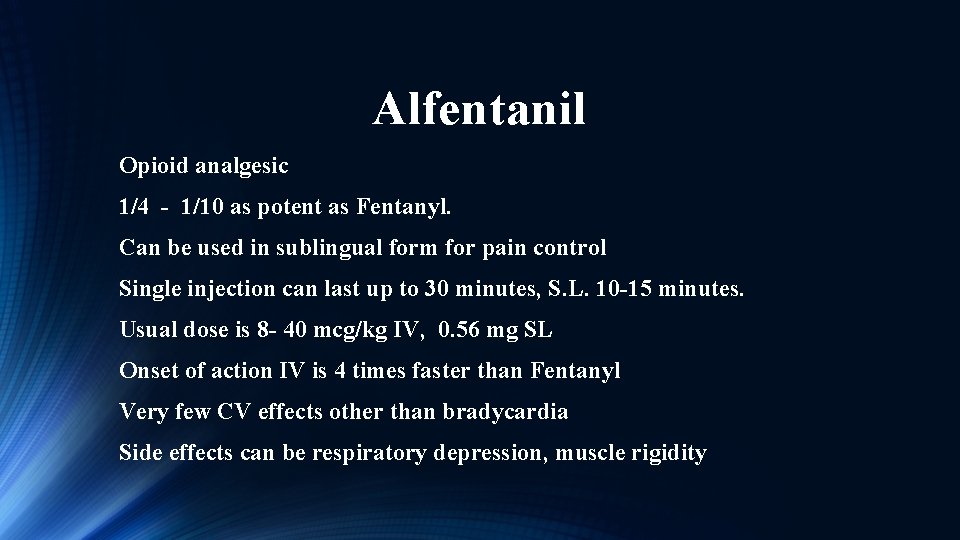 Alfentanil

Opioid analgesic

1/4 - 1/10 as potent as Fentanyl.

Can be used in sublingual form for pain control

Single injection can last up to 30 minutes, S.L. 10-15 minutes.

Usual dose is 8- 40 mcg/kg IV, 0.56 mg SL

Onset of action IV is 4 times faster than Fentanyl

Very few CV effects other than bradycardia

Side effects can be respiratory depression, muscle rigidity